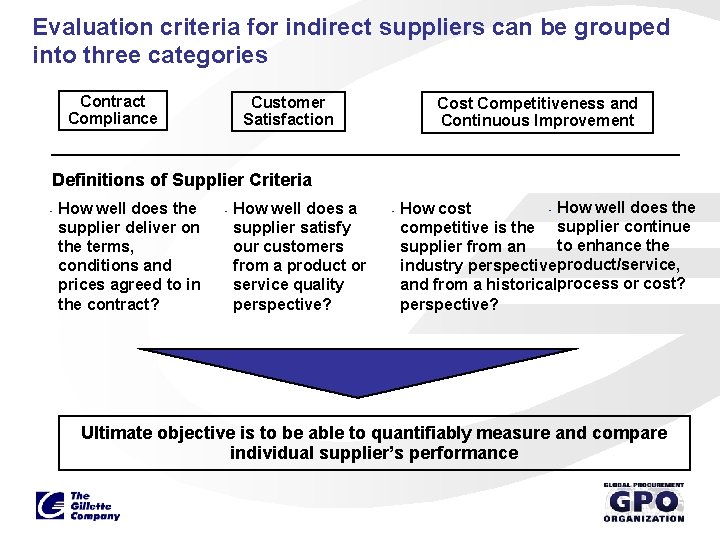 Evaluation criteria for indirect suppliers can be grouped into three categories

Contract Compliance

Customer Satisfaction

Cost Competitiveness and Continuous Improvement

Definitions of Supplier Criteria

- How well does the supplier deliver on the terms, conditions and prices agreed to in the contract?

- How well does a supplier satisfy our customers from a product or service quality perspective?

- How cost competitive is the supplier from an industry perspective and from a historical perspective?

- How well does the supplier continue to enhance the product/service, process or cost?

Ultimate objective is to be able to quantifiably measure and compare individual supplier's performance

The Gillette Company

GLOBAL PROCUREMENT GPO ORGANIZATION